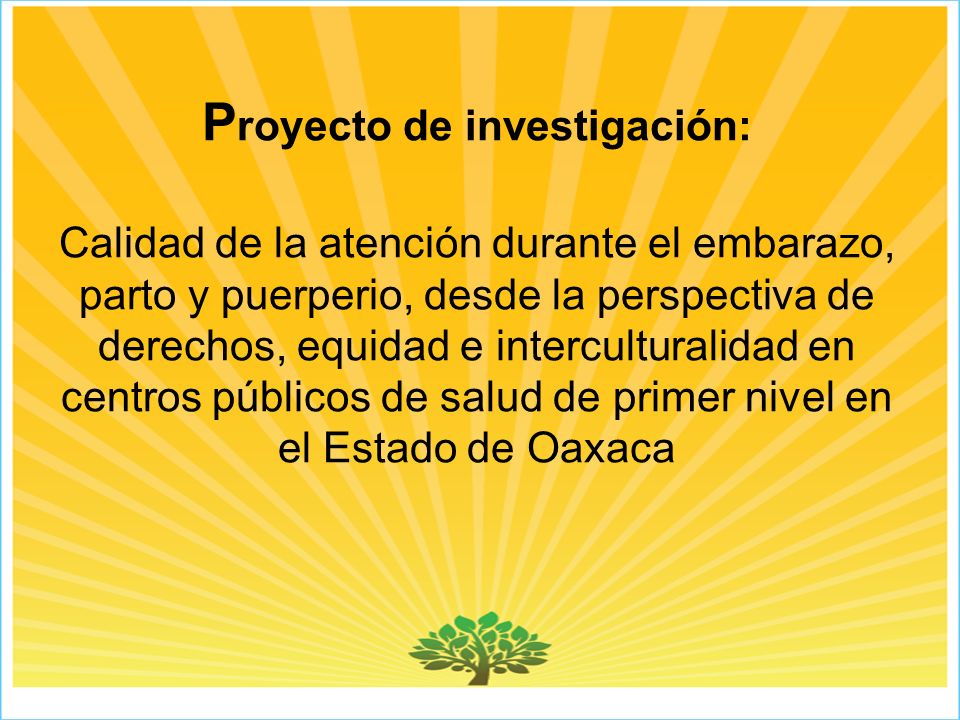 Proyecto de investigación:

Calidad de la atención durante el embarazo, parto y puerperio, desde la perspectiva de derechos, equidad e interculturalidad en centros públicos de salud de primer nivel en el Estado de Oaxaca